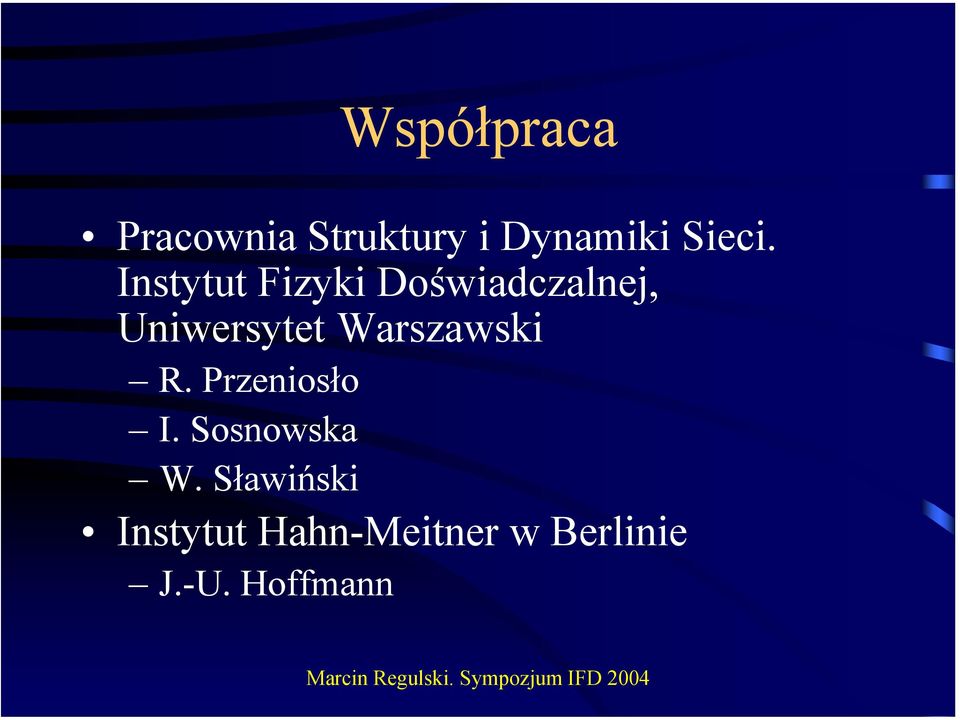 Współpraca

• Pracownia Struktury i Dynamiki Sieci. Instytut Fizyki Doświadczalnej, Uniwersytet Warszawski
– R. Przeniosło
– I. Sosnowska
– W. Sławiński
• Instytut Hahn-Meitner w Berlinie
– J.-U. Hoffmann

Marcin Regulski. Sympozjum IFD 2004